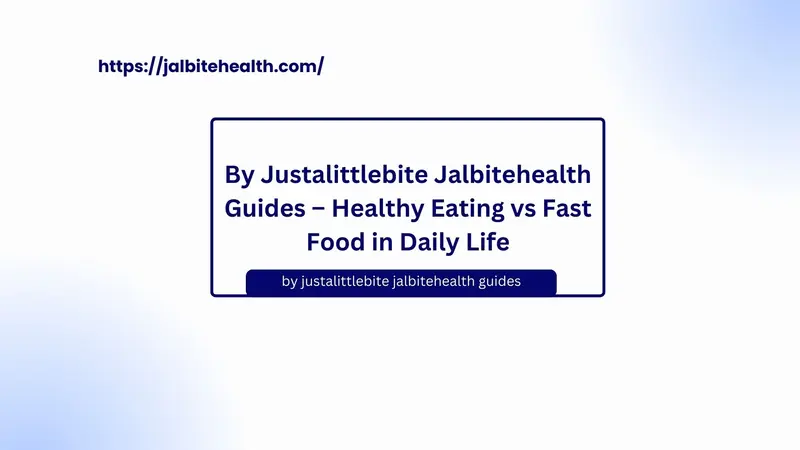 https://jalbitehealth.com/

By Justalittlebite Jalbitehealth Guides – Healthy Eating vs Fast Food in Daily Life

by justalittlebite jalbitehealth guides